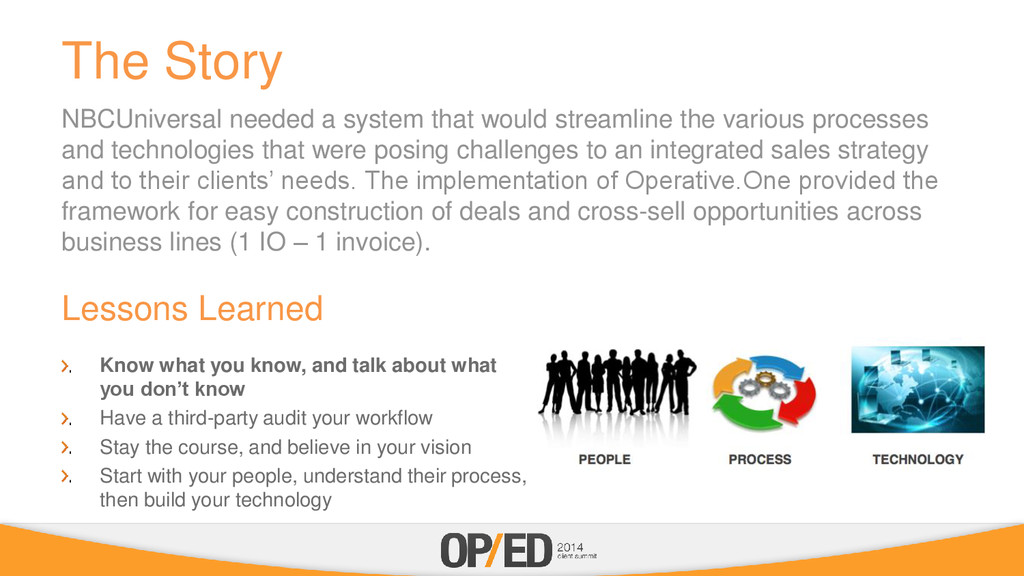 The Story

NBCUniversal needed a system that would streamline the various processes and technologies that were posing challenges to an integrated sales strategy and to their clients' needs. The implementation of Operative.One provided the framework for easy construction of deals and cross-sell opportunities across business lines (1 IO – 1 invoice).

Lessons Learned

› Know what you know, and talk about what you don't know
› Have a third-party audit your workflow
› Stay the course, and believe in your vision
› Start with your people, understand their process, then build your technology

PEOPLE

PROCESS

TECHNOLOGY

OP/ED 2014 client summit